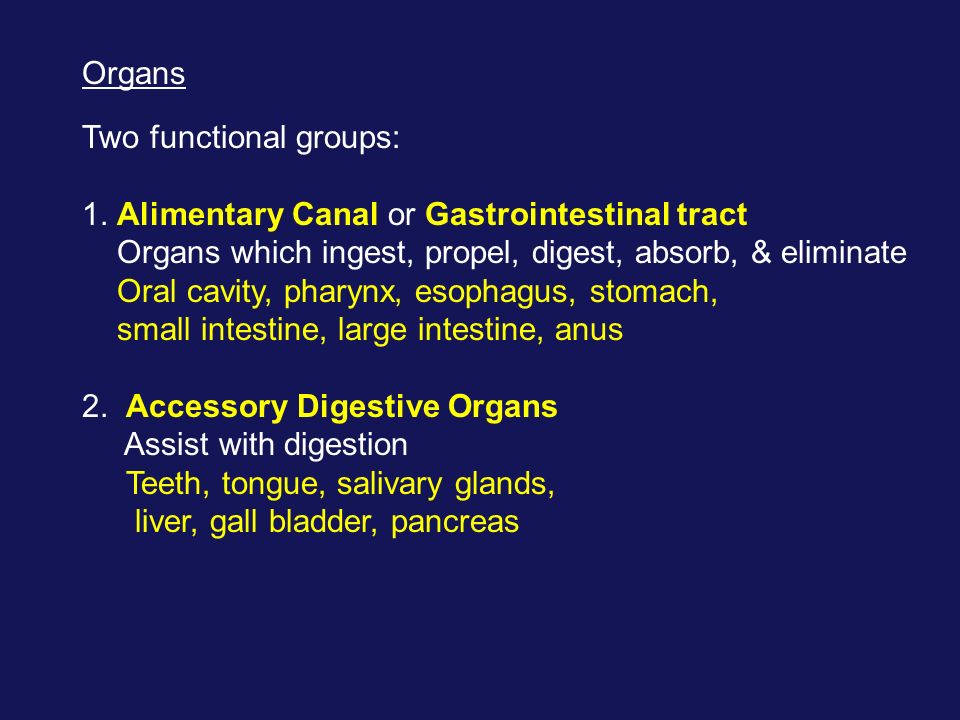 Organs

Two functional groups:

1. Alimentary Canal or Gastrointestinal tract
Organs which ingest, propel, digest, absorb, & eliminate
Oral cavity, pharynx, esophagus, stomach,
small intestine, large intestine, anus

2. Accessory Digestive Organs
Assist with digestion
Teeth, tongue, salivary glands,
liver, gall bladder, pancreas